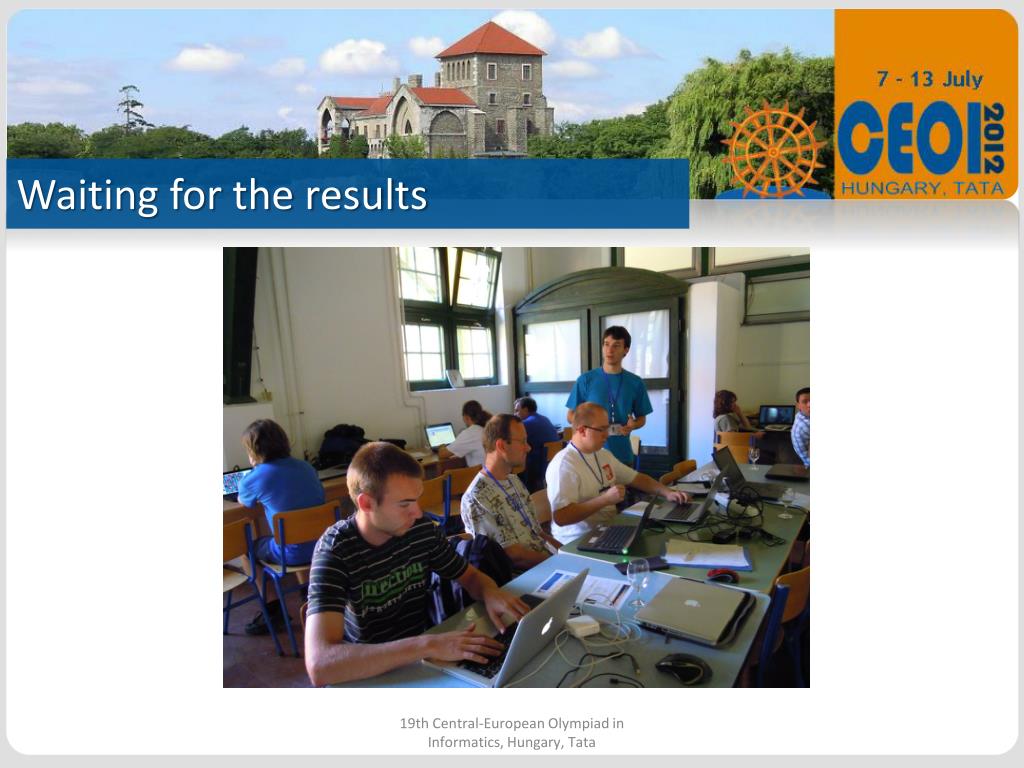 7 - 13 July
CEOI 2012
HUNGARY, TATA

Waiting for the results

19th Central-European Olympiad in Informatics, Hungary, Tata